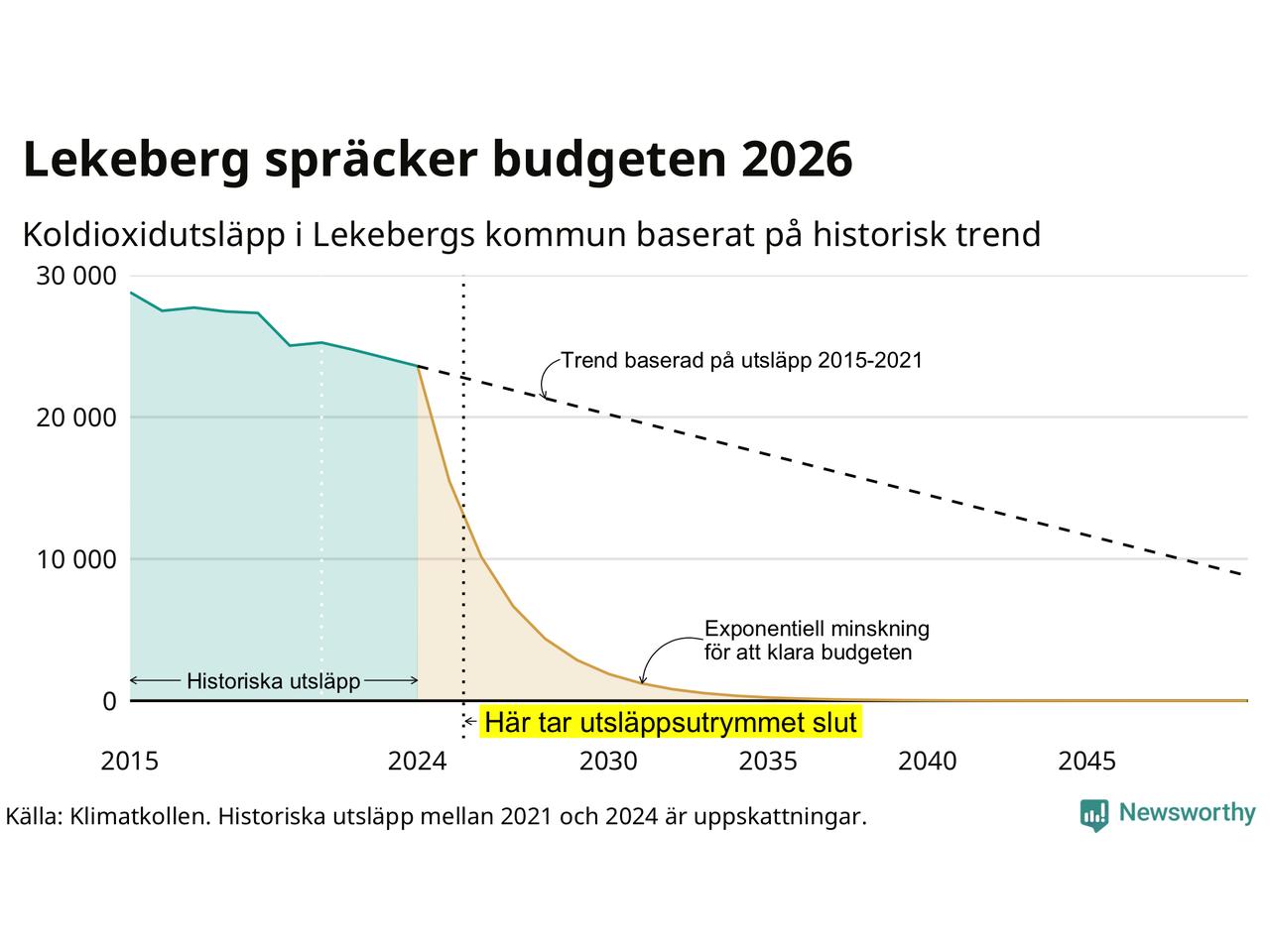 Lekeberg spräcker budgeten 2026

Koldioxidutsläpp i Lekebergs kommun baserat på historisk trend

30 000
20 000
10 000
0

Trend baserad på utsläpp 2015-2021

Exponentiell minskning för att klara budgeten

Historiska utsläpp

Här tar utsläppsutrymmet slut

2015
2024
2030
2035
2040
2045

Källa: Klimatkollen. Historiska utsläpp mellan 2021 och 2024 är uppskattningar.

Newsworthy